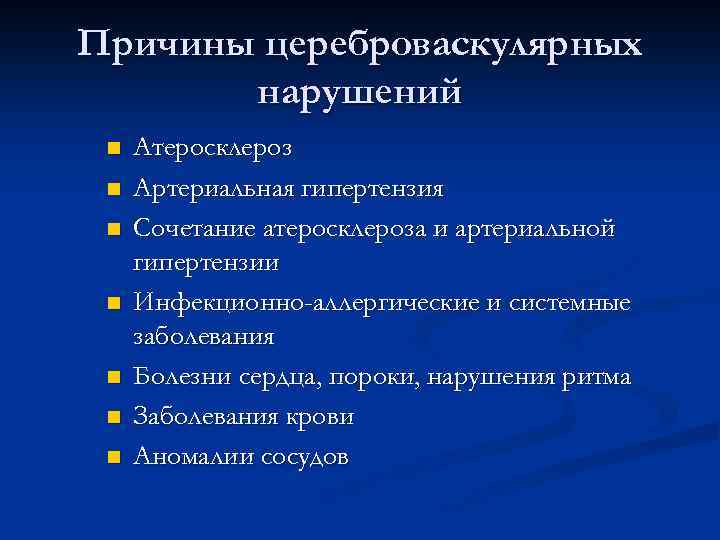 Причины цереброваскулярных нарушений

- Атеросклероз
- Артериальная гипертензия
- Сочетание атеросклероза и артериальной гипертензии
- Инфекционно-аллергические и системные заболевания
- Болезни сердца, пороки, нарушения ритма
- Заболевания крови
- Аномалии сосудов